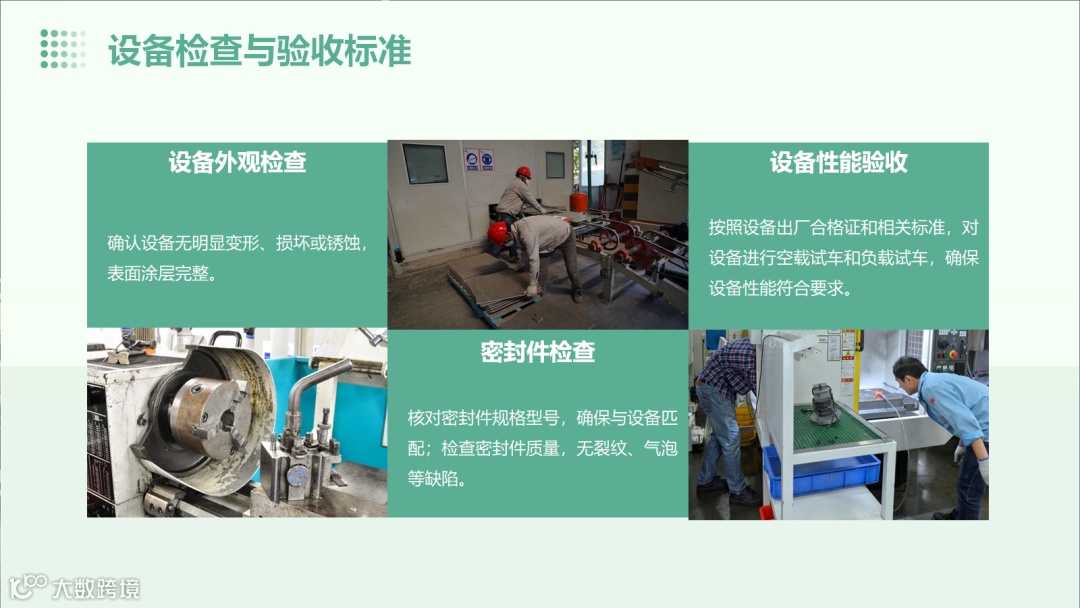 设备检查与验收标准

设备外观检查

确认设备无明显变形、损坏或锈蚀，表面涂层完整。

设备性能验收

按照设备出厂合格证和相关标准，对设备进行空载试车和负载试车，确保设备性能符合要求。

密封件检查

核对密封件规格型号，确保与设备匹配；检查密封件质量，无裂纹、气泡等缺陷。

大数跨境